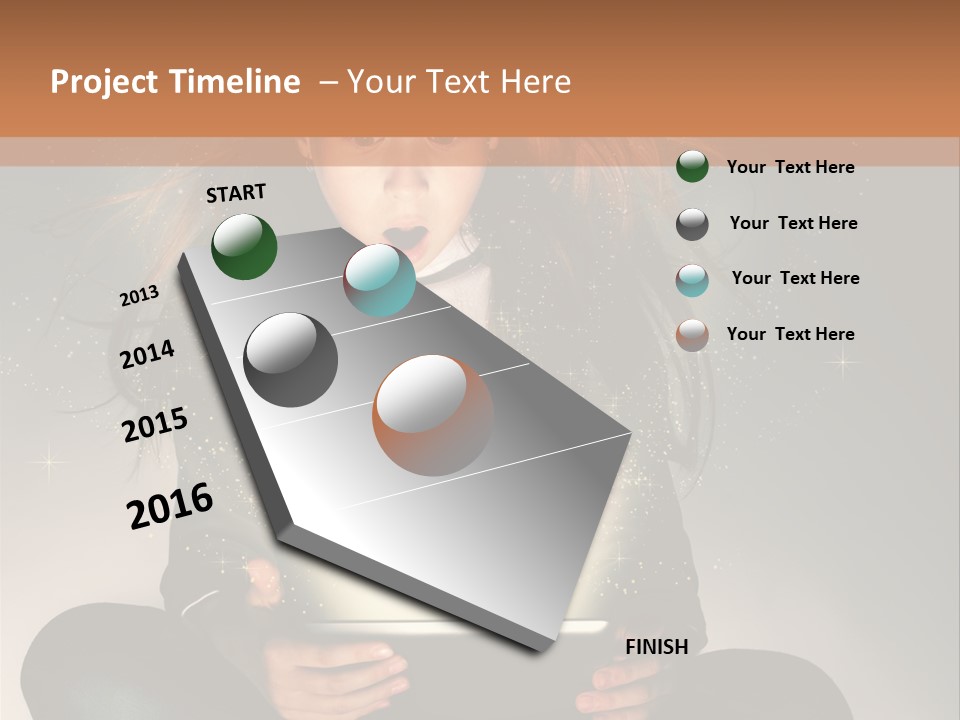 Project Timeline – Your Text Here

START

2013

2014

2015

2016

FINISH

Your Text Here

Your Text Here

Your Text Here

Your Text Here